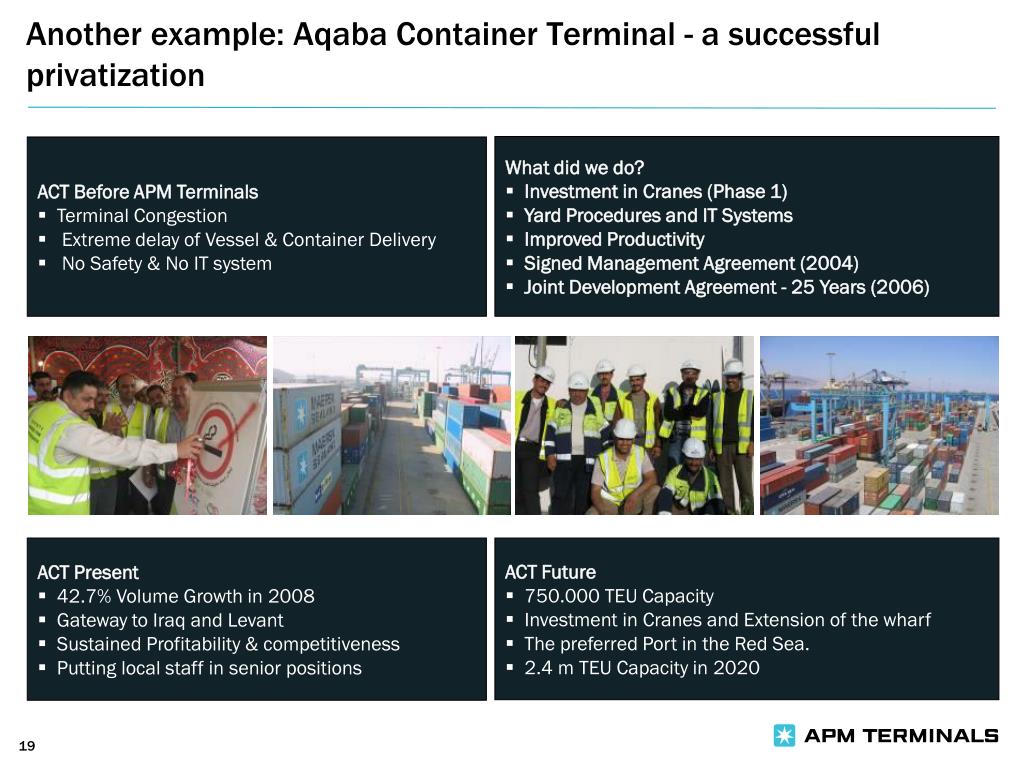 Another example: Aqaba Container Terminal - a successful privatization

ACT Before APM Terminals
▪ Terminal Congestion
▪ Extreme delay of Vessel & Container Delivery
▪ No Safety & No IT system

What did we do?
▪ Investment in Cranes (Phase 1)
▪ Yard Procedures and IT Systems
▪ Improved Productivity
▪ Signed Management Agreement (2004)
▪ Joint Development Agreement - 25 Years (2006)

MAERSK SEALAND

MAERSK SEALAND

ACT Present
▪ 42.7% Volume Growth in 2008
▪ Gateway to Iraq and Levant
▪ Sustained Profitability & competitiveness
▪ Putting local staff in senior positions

ACT Future
▪ 750.000 TEU Capacity
▪ Investment in Cranes and Extension of the wharf
▪ The preferred Port in the Red Sea.
▪ 2.4 m TEU Capacity in 2020

19

APM TERMINALS